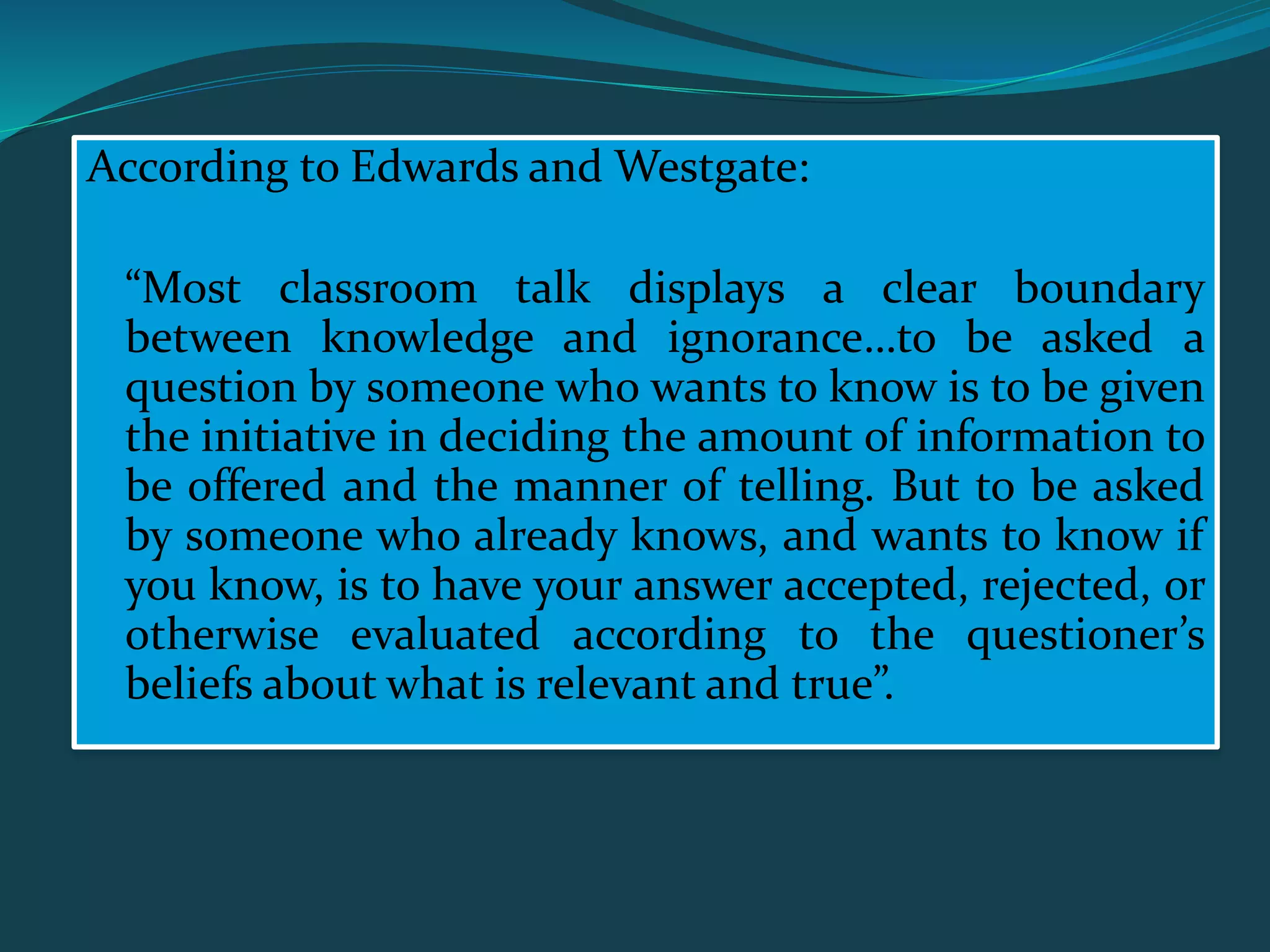 According to Edwards and Westgate:

“Most classroom talk displays a clear boundary between knowledge and ignorance…to be asked a question by someone who wants to know is to be given the initiative in deciding the amount of information to be offered and the manner of telling. But to be asked by someone who already knows, and wants to know if you know, is to have your answer accepted, rejected, or otherwise evaluated according to the questioner’s beliefs about what is relevant and true”.